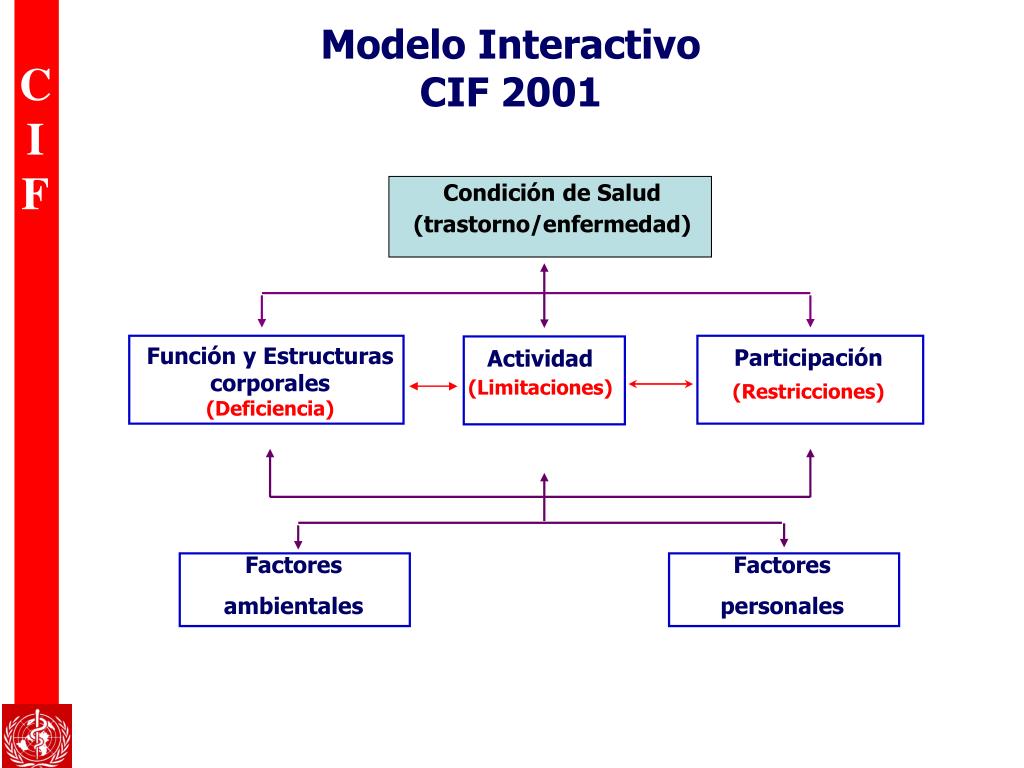 C
I
F

Modelo Interactivo
CIF 2001

Condición de Salud
(trastorno/enfermedad)

Función y Estructuras corporales
(Deficiencia)

Actividad
(Limitaciones)

Participación
(Restricciones)

Factores ambientales

Factores personales